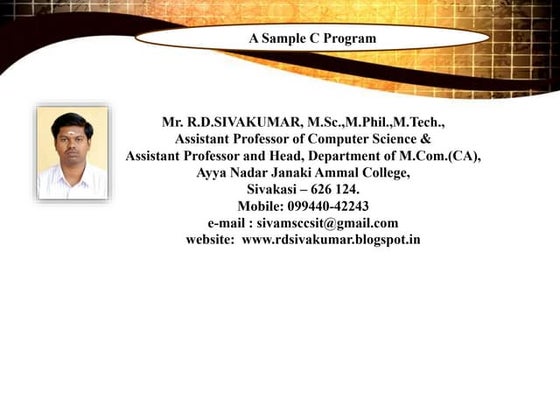 A Sample C Program

Mr. R.D.SIVAKUMAR, M.Sc.,M.Phil.,M.Tech.,
Assistant Professor of Computer Science &
Assistant Professor and Head, Department of M.Com.(CA),
Ayya Nadar Janaki Ammal College,
Sivakasi – 626 124.
Mobile: 099440-42243
e-mail : sivamsccsit@gmail.com
website: www.rdsivakumar.blogspot.in